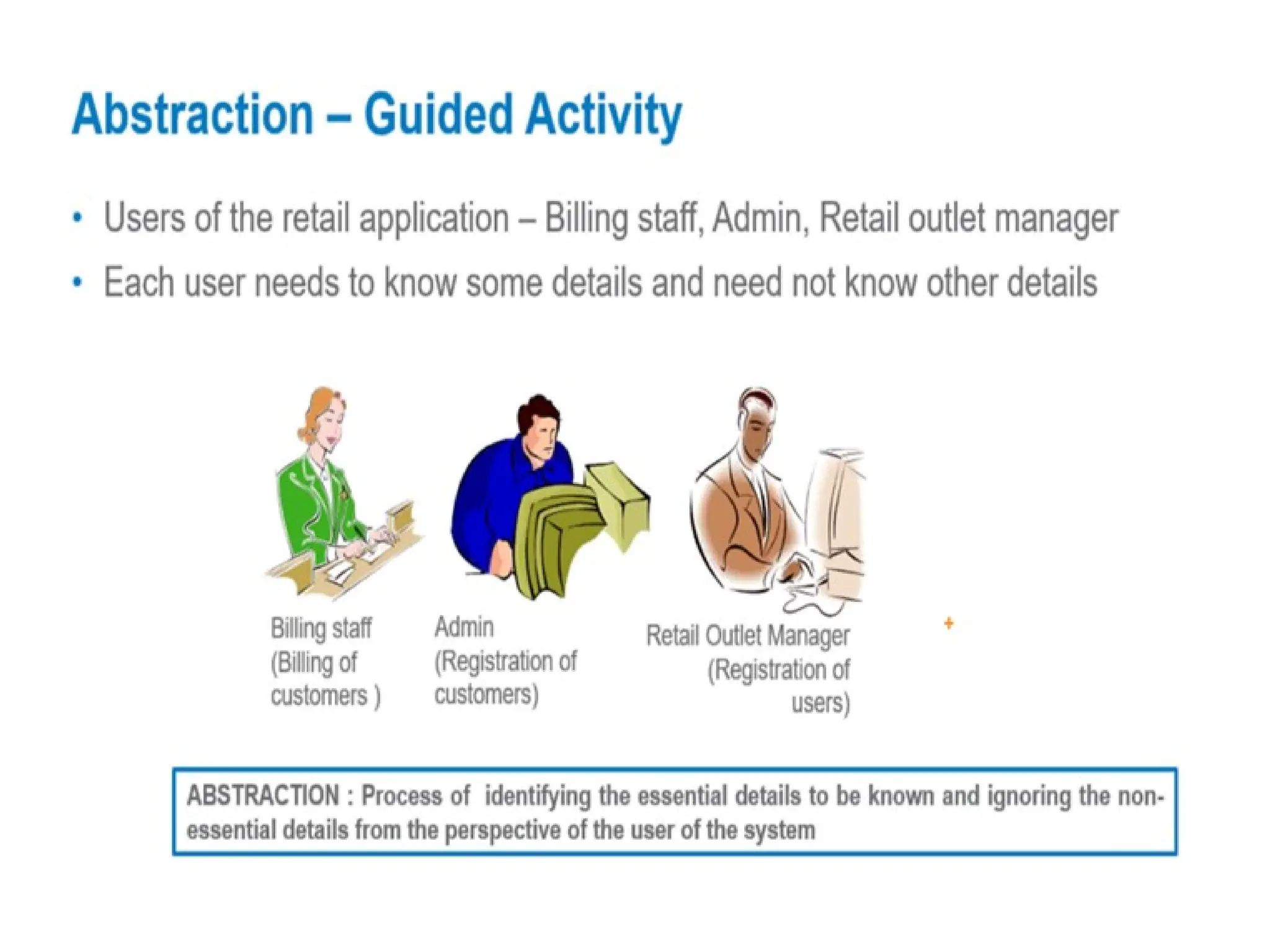 Abstraction – Guided Activity

• Users of the retail application – Billing staff, Admin, Retail outlet manager
• Each user needs to know some details and need not know other details

Billing staff (Billing of customers )

Admin (Registration of customers)

Retail Outlet Manager (Registration of users)

ABSTRACTION : Process of identifying the essential details to be known and ignoring the non-essential details from the perspective of the user of the system